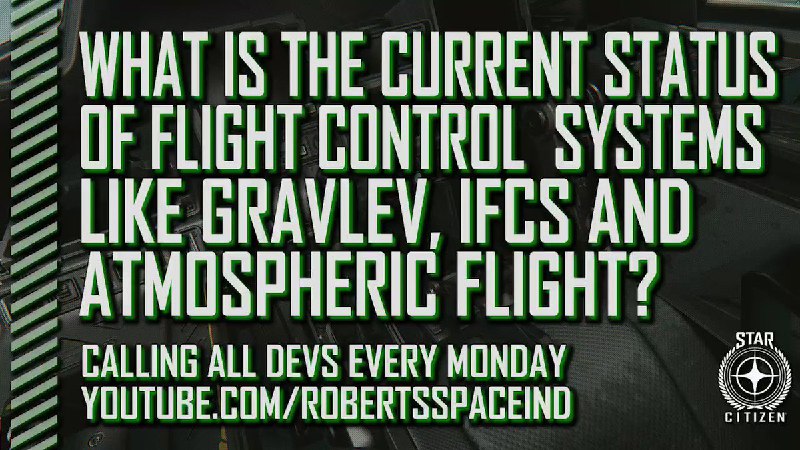 WHAT IS THE CURRENT STATUS OF FLIGHT CONTROL SYSTEMS LIKE GRAVLEV, IFCS AND ATMOSPHERIC FLIGHT?

CALLING ALL DEVS EVERY MONDAY
YOUTUBE.COM/ROBERTSSPACEIND

STAR CITIZEN